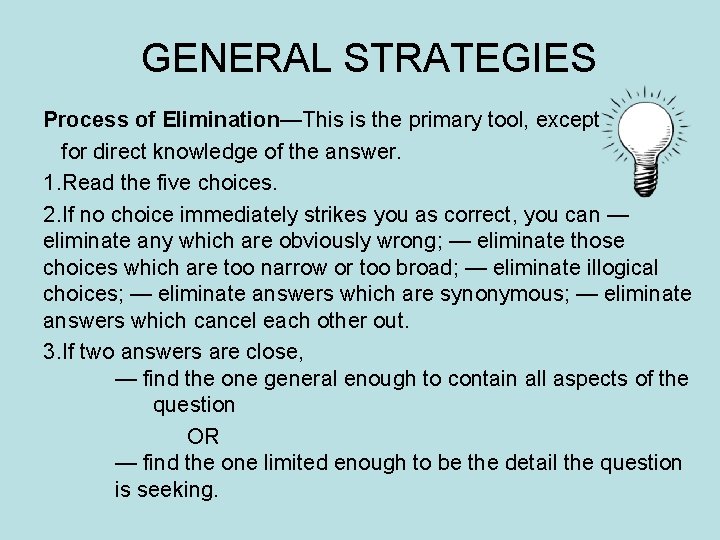 GENERAL STRATEGIES

Process of Elimination—This is the primary tool, except for direct knowledge of the answer.

1.Read the five choices.

2.If no choice immediately strikes you as correct, you can — eliminate any which are obviously wrong; — eliminate those choices which are too narrow or too broad; — eliminate illogical choices; — eliminate answers which are synonymous; — eliminate answers which cancel each other out.

3.If two answers are close,
— find the one general enough to contain all aspects of the question
OR
— find the one limited enough to be the detail the question is seeking.